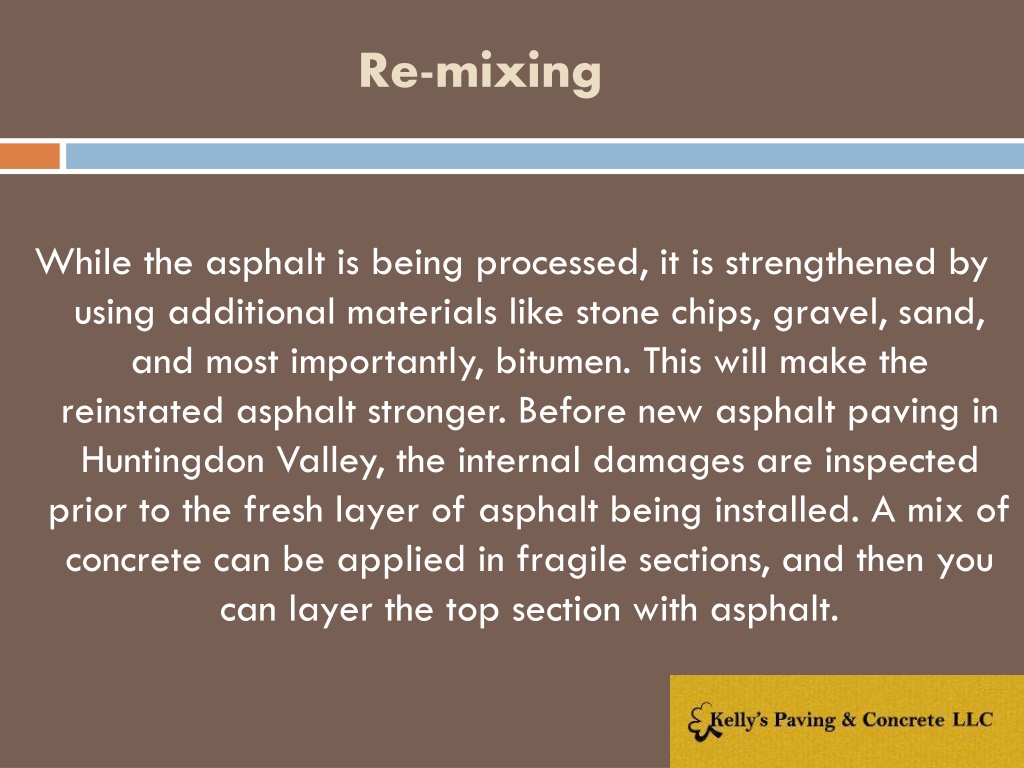 Re-mixing

While the asphalt is being processed, it is strengthened by using additional materials like stone chips, gravel, sand, and most importantly, bitumen. This will make the reinstated asphalt stronger. Before new asphalt paving in Huntingdon Valley, the internal damages are inspected prior to the fresh layer of asphalt being installed. A mix of concrete can be applied in fragile sections, and then you can layer the top section with asphalt.

Kelly's Paving & Concrete LLC